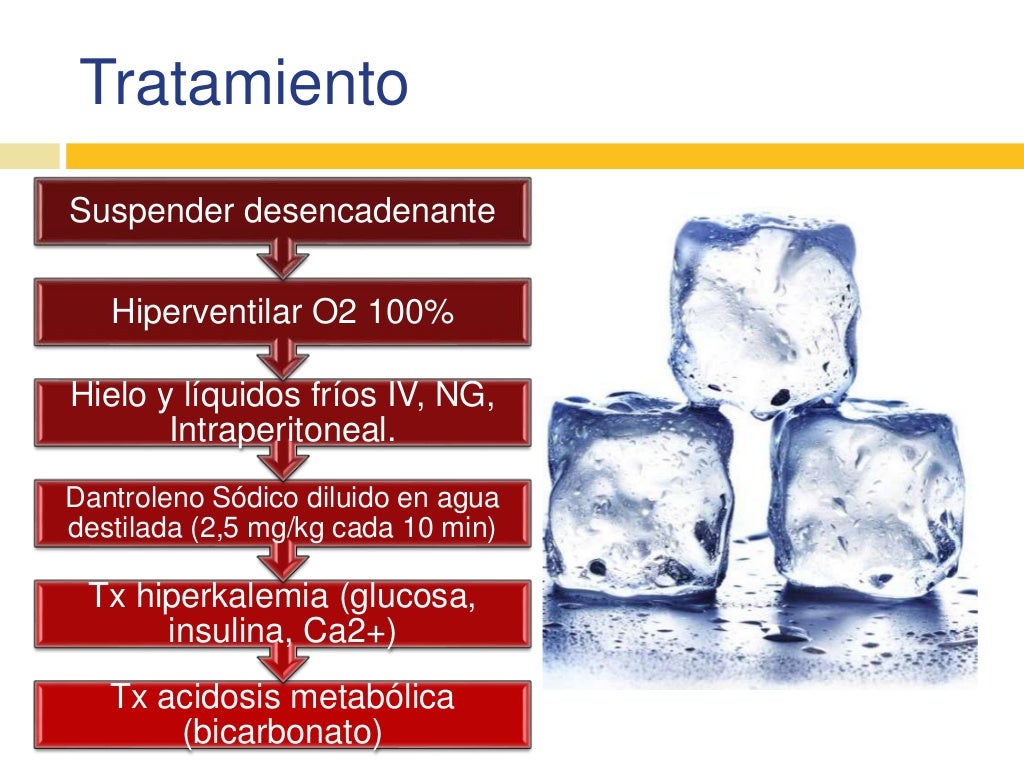 Tratamiento

Suspender desencadenante

Hiperventilar O2 100%

Hielo y líquidos fríos IV, NG, Intraperitoneal.

Dantroleno Sódico diluido en agua destilada (2,5 mg/kg cada 10 min)

Tx hiperkalemia (glucosa, insulina, Ca2+)

Tx acidosis metabólica (bicarbonato)